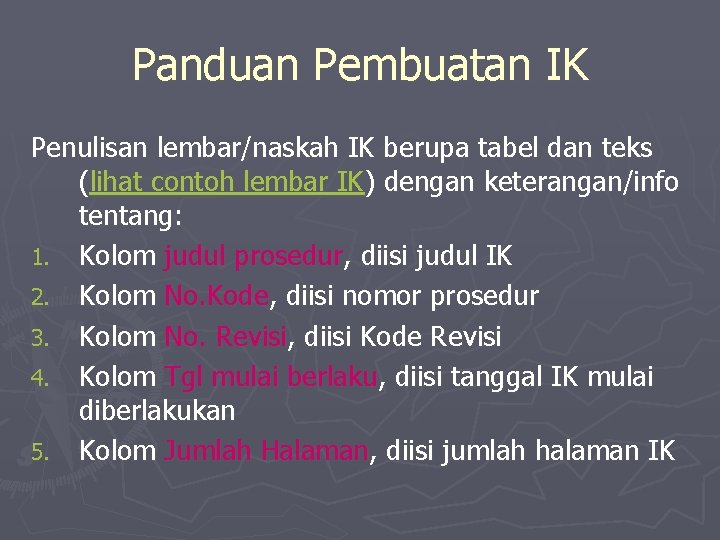 Panduan Pembuatan IK

Penulisan lembar/naskah IK berupa tabel dan teks (lihat contoh lembar IK) dengan keterangan/info tentang:

1. Kolom judul prosedur, diisi judul IK
2. Kolom No.Kode, diisi nomor prosedur
3. Kolom No. Revisi, diisi Kode Revisi
4. Kolom Tgl mulai berlaku, diisi tanggal IK mulai diberlakukan
5. Kolom Jumlah Halaman, diisi jumlah halaman IK